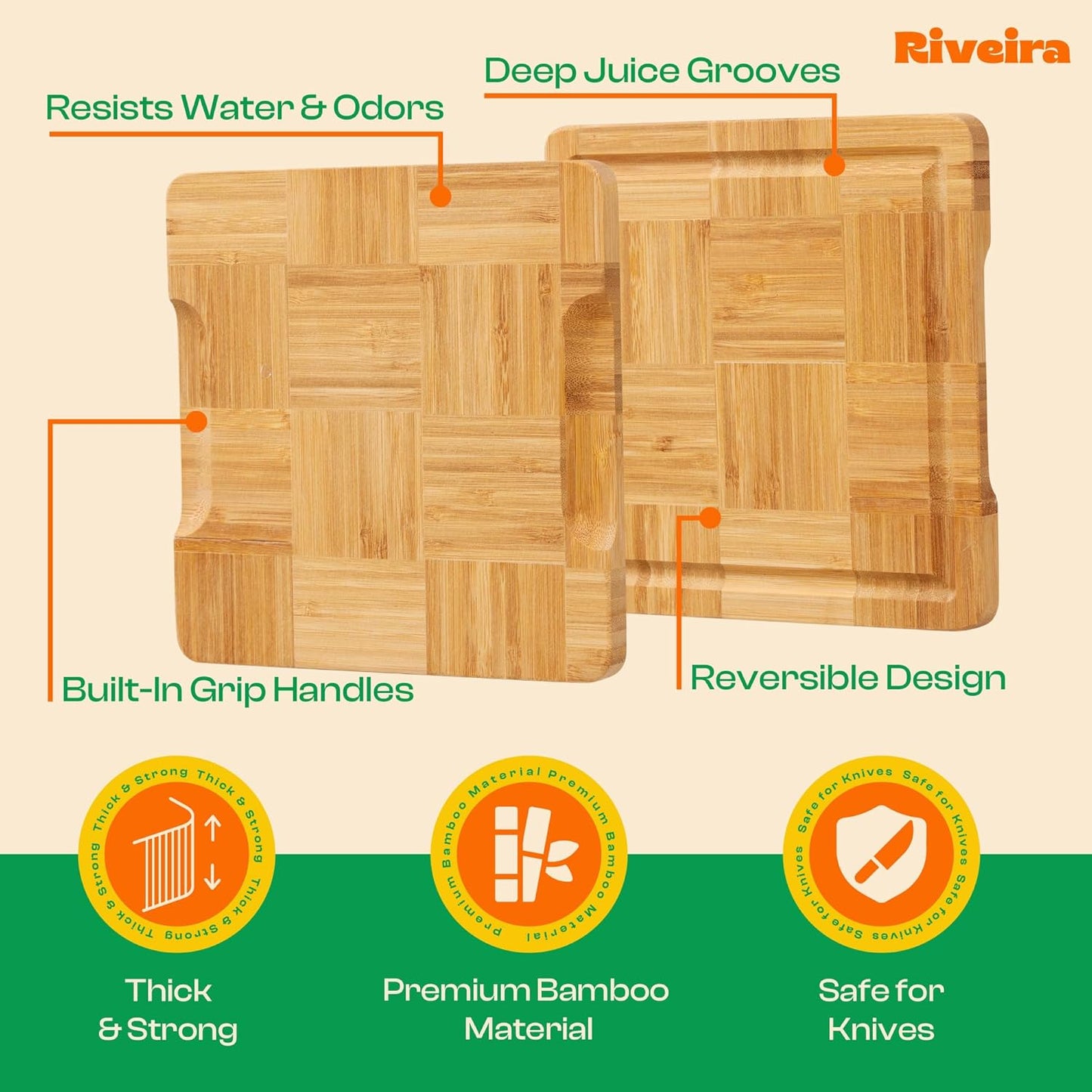 Riveira

Deep Juice Grooves

Resists Water & Odors

Built-In Grip Handles

Reversible Design

Thick & Strong Thick & Strong Thick & Strong Thick & Strong

Premium Bamboo Material Premium Bamboo Material

Safe for Knives Safe for Knives Safe for Knives Safe for Knives

Thick & Strong

Premium Bamboo Material

Safe for Knives